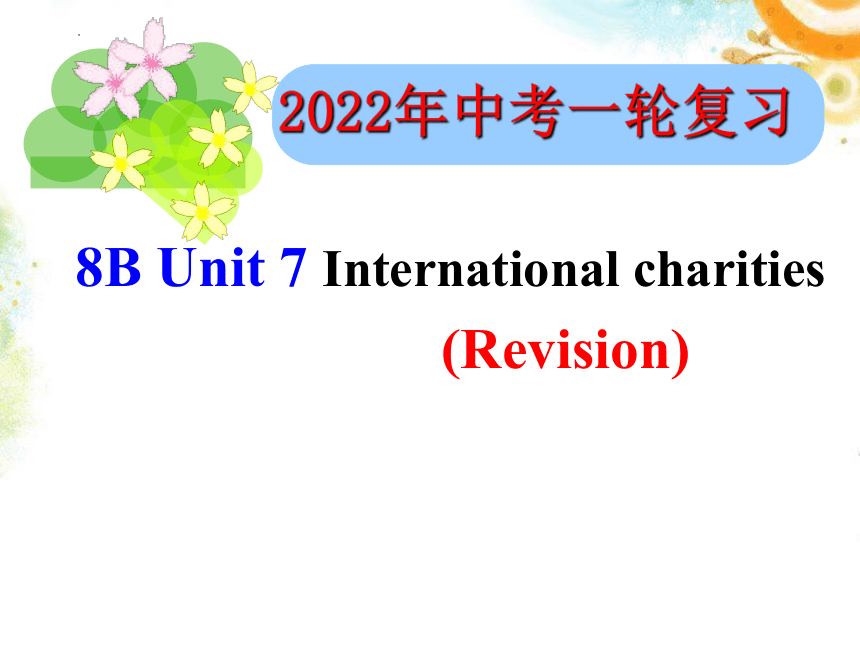 2022年中考一轮复习

8B Unit 7 International charities

(Revision)